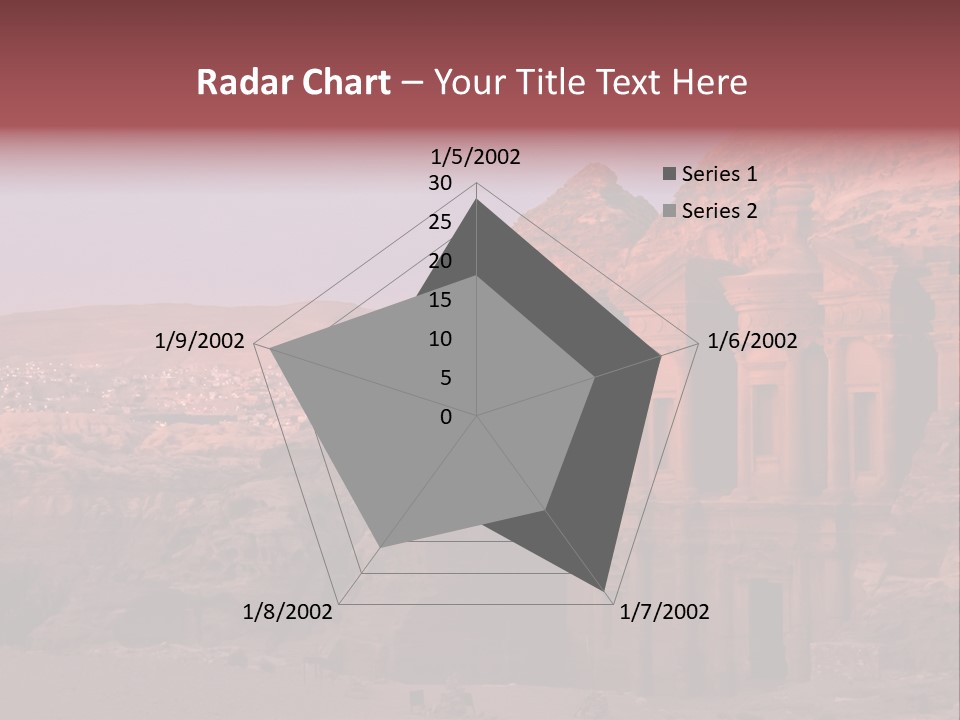 Radar Chart – Your Title Text Here

1/5/2002
30
25
20
15
10
5
0
1/6/2002
1/7/2002
1/8/2002
1/9/2002

Series 1
Series 2